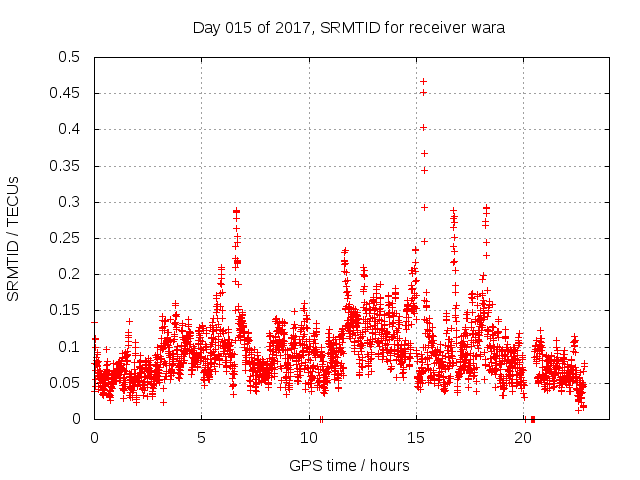 Day 015 of 2017, SRMTID for receiver wara

SRMTID / TECUs

0.5
0.45
0.4
0.35
0.3
0.25
0.2
0.15
0.1
0.05
0

0
5
10
15
20

GPS time / hours